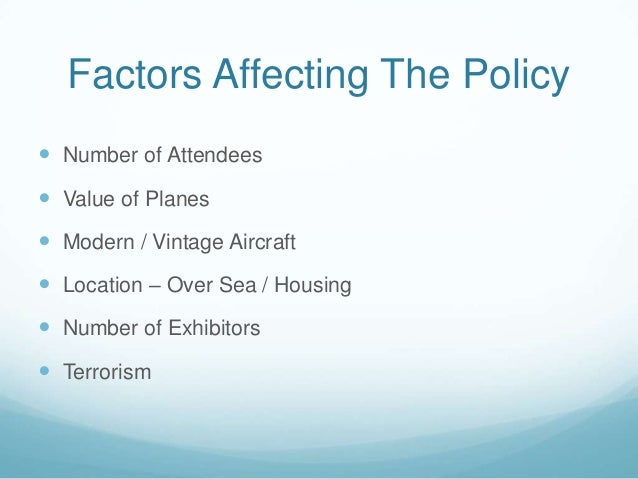 Factors Affecting The Policy

- Number of Attendees
- Value of Planes
- Modern / Vintage Aircraft
- Location – Over Sea / Housing
- Number of Exhibitors
- Terrorism